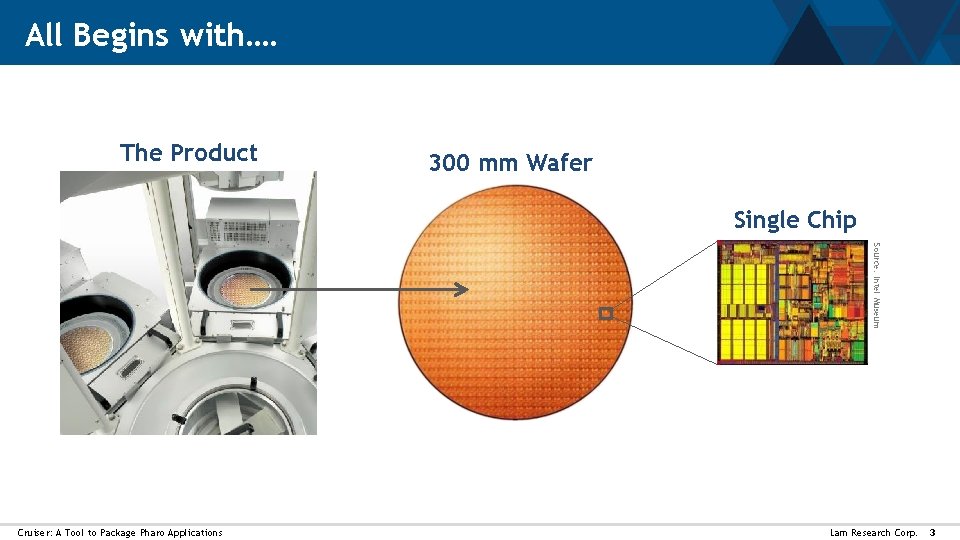 All Begins with….

The Product

300 mm Wafer

Single Chip

Source: Intel Museum

Cruiser: A Tool to Package Pharo Applications

Lam Research Corp. 3